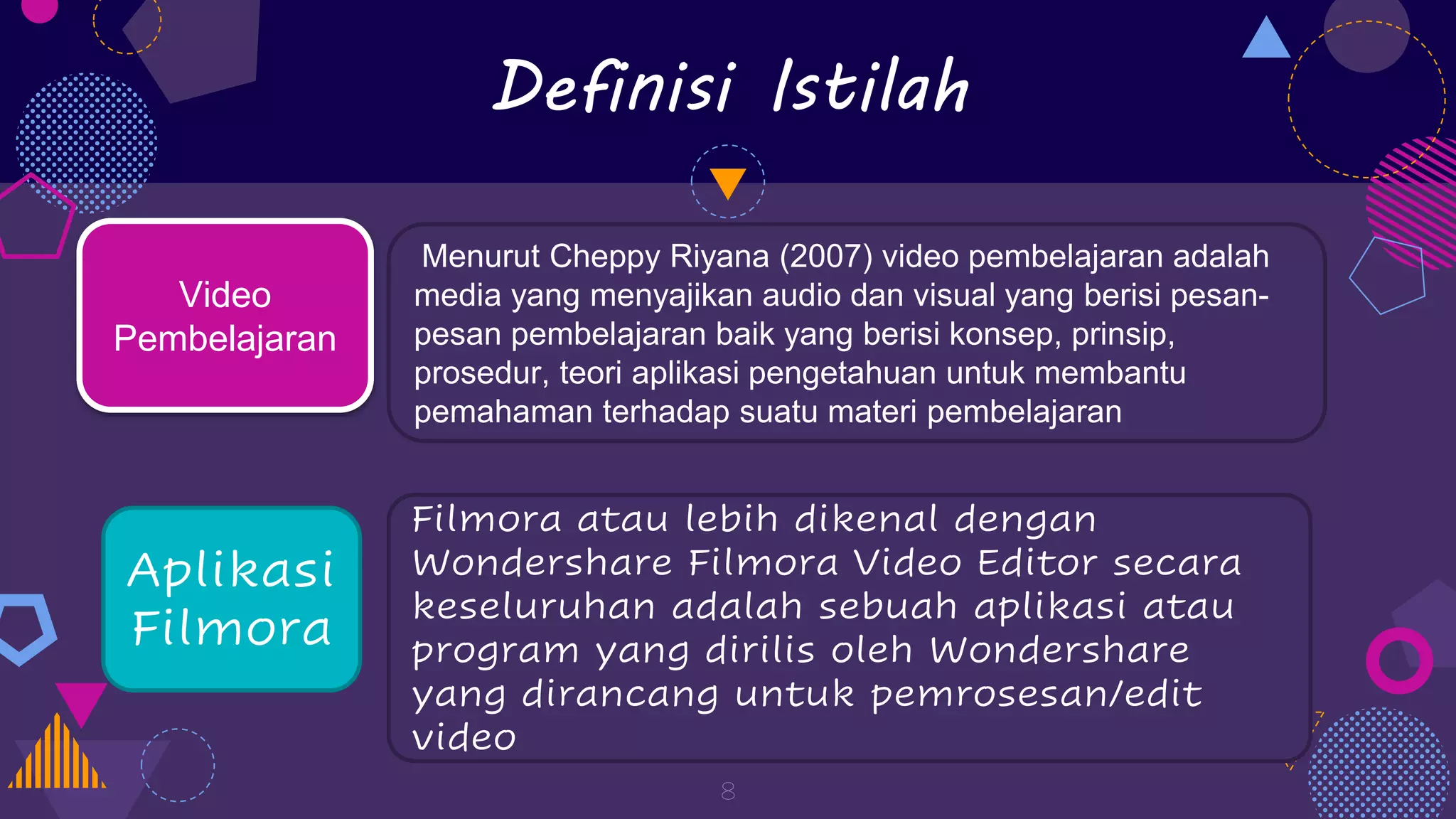 Definisi Istilah

Video Pembelajaran

Menurut Cheppy Riyana (2007) video pembelajaran adalah media yang menyajikan audio dan visual yang berisi pesan-pesan pembelajaran baik yang berisi konsep, prinsip, prosedur, teori aplikasi pengetahuan untuk membantu pemahaman terhadap suatu materi pembelajaran

Aplikasi Filmora

Filmora atau lebih dikenal dengan Wondershare Filmora Video Editor secara keseluruhan adalah sebuah aplikasi atau program yang dirilis oleh Wondershare yang dirancang untuk pemrosesan/edit video

8